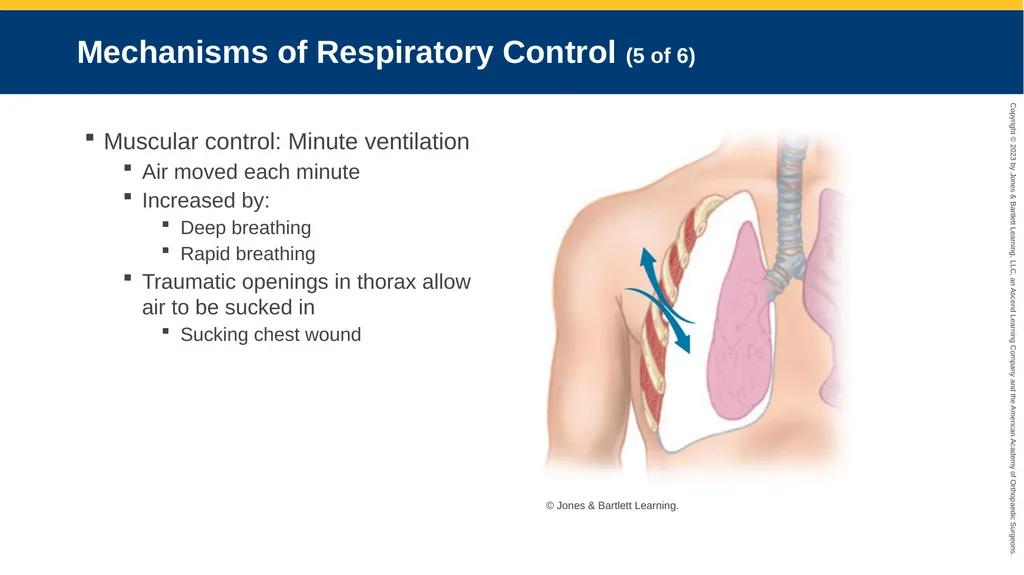 Mechanisms of Respiratory Control (5 of 6)

▪ Muscular control: Minute ventilation
▪ Air moved each minute
▪ Increased by:
▪ Deep breathing
▪ Rapid breathing
▪ Traumatic openings in thorax allow air to be sucked in
▪ Sucking chest wound

© Jones & Bartlett Learning.

Copyright © 2023 by Jones & Bartlett Learning, LLC, an Ascend Learning Company and the American Academy of Orthopaedic Surgeons.